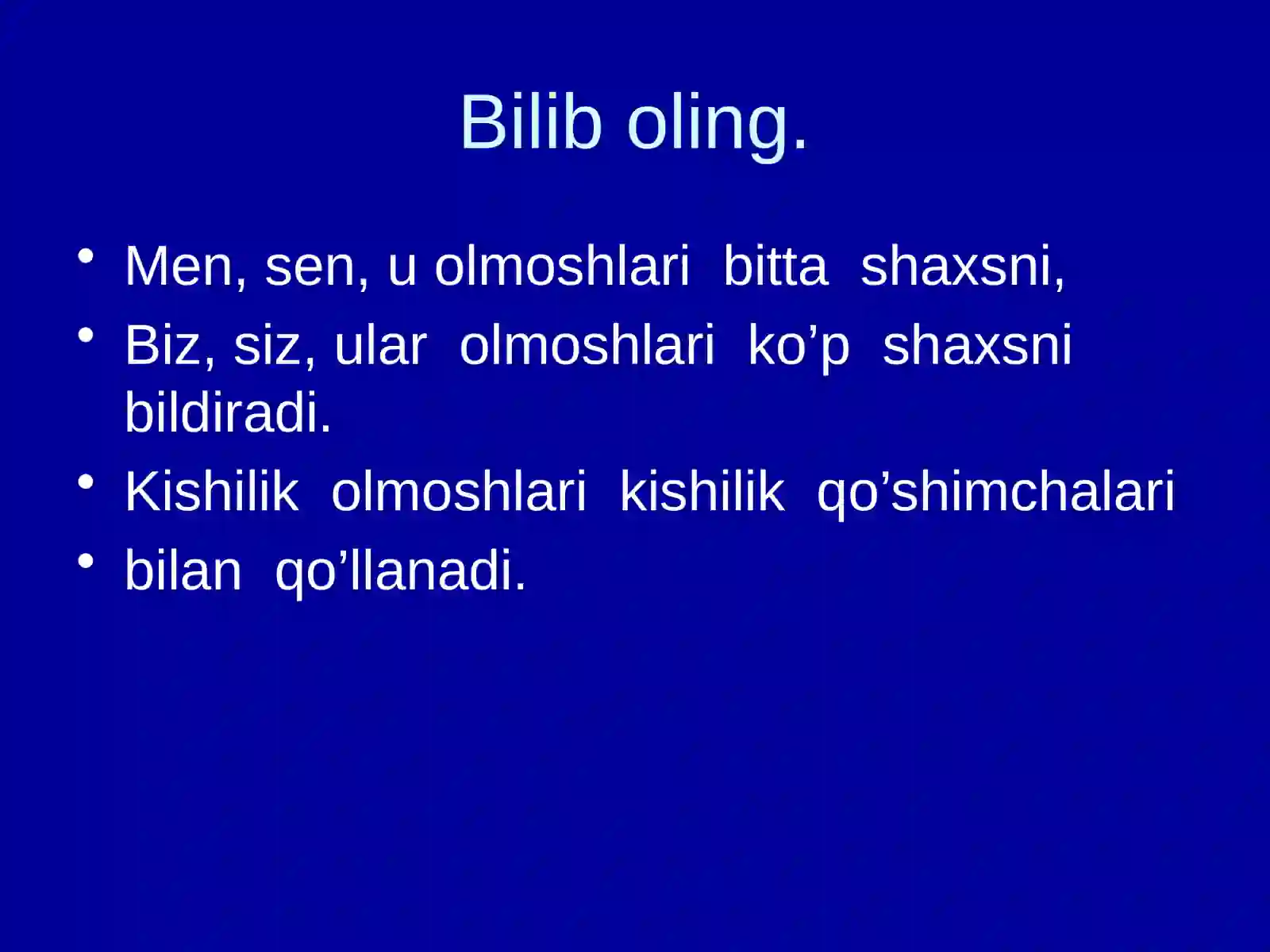 Bilib oling.

• Men, sen, u olmoshlari bitta shaxsni,
• Biz, siz, ular olmoshlari ko’p shaxsni bildiradi.
• Kishilik olmoshlari kishilik qo’shimchalari
• bilan qo’llanadi.